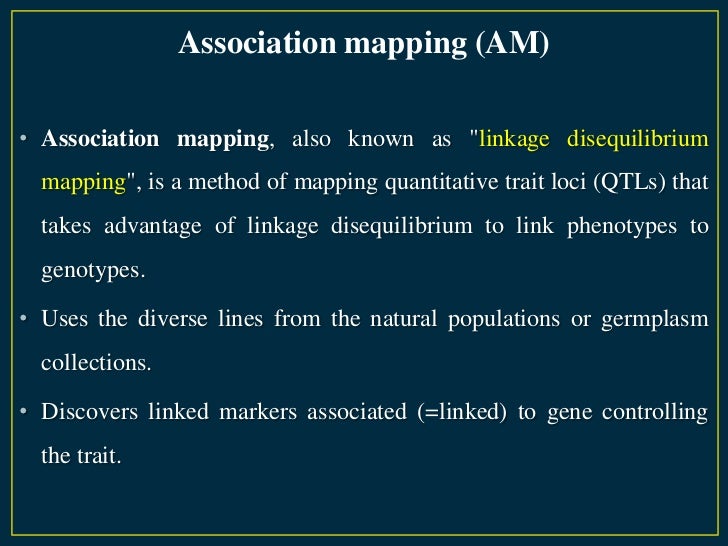 Association mapping (AM)

• Association mapping, also known as "linkage disequilibrium mapping", is a method of mapping quantitative trait loci (QTLs) that takes advantage of linkage disequilibrium to link phenotypes to genotypes.

• Uses the diverse lines from the natural populations or germplasm collections.

• Discovers linked markers associated (=linked) to gene controlling the trait.